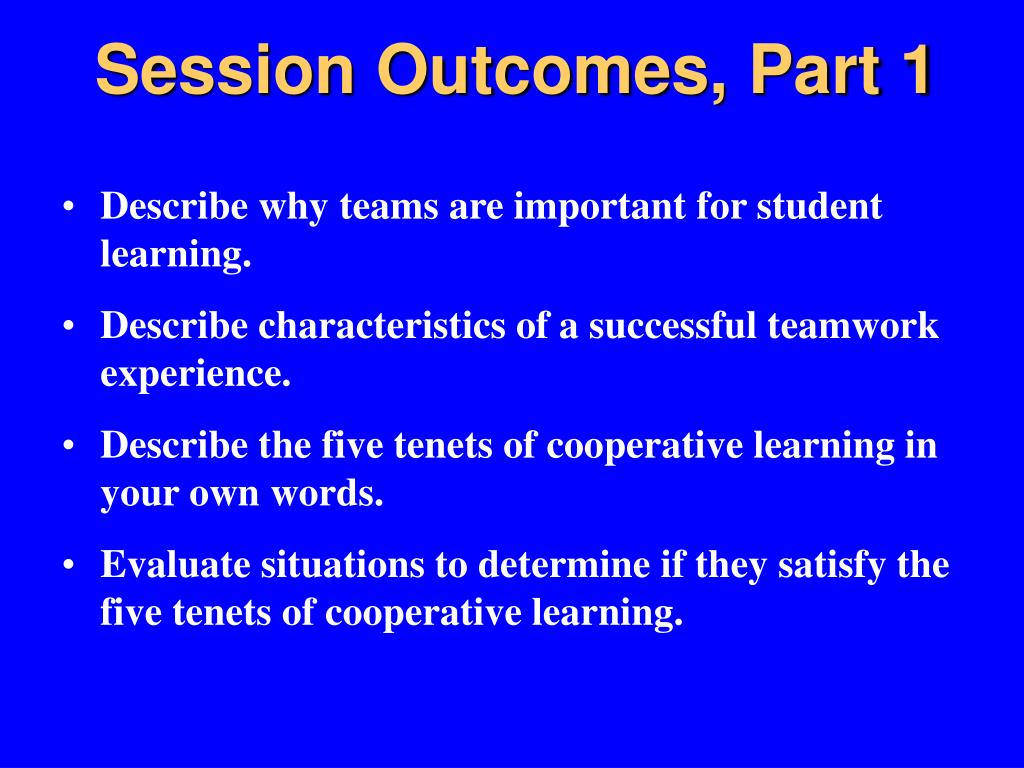 Session Outcomes, Part 1

• Describe why teams are important for student learning.

• Describe characteristics of a successful teamwork experience.

• Describe the five tenets of cooperative learning in your own words.

• Evaluate situations to determine if they satisfy the five tenets of cooperative learning.